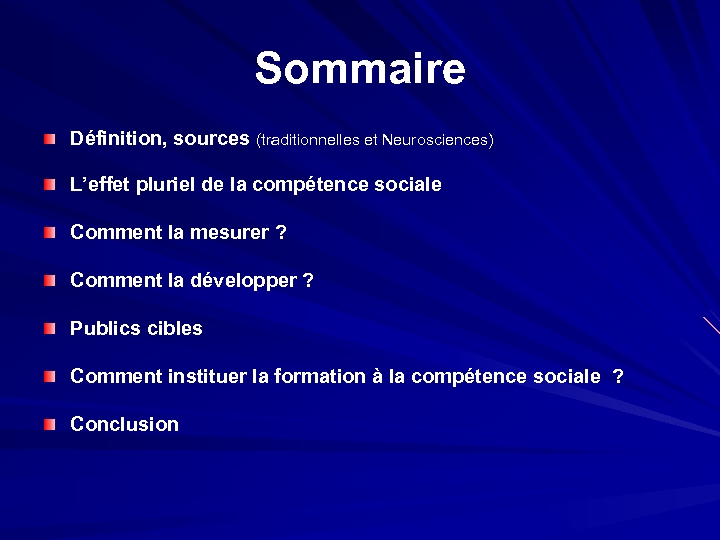 Sommaire

Définition, sources (traditionnelles et Neurosciences)

L'effet pluriel de la compétence sociale

Comment la mesurer ?

Comment la développer ?

Publics cibles

Comment instituer la formation à la compétence sociale ?

Conclusion